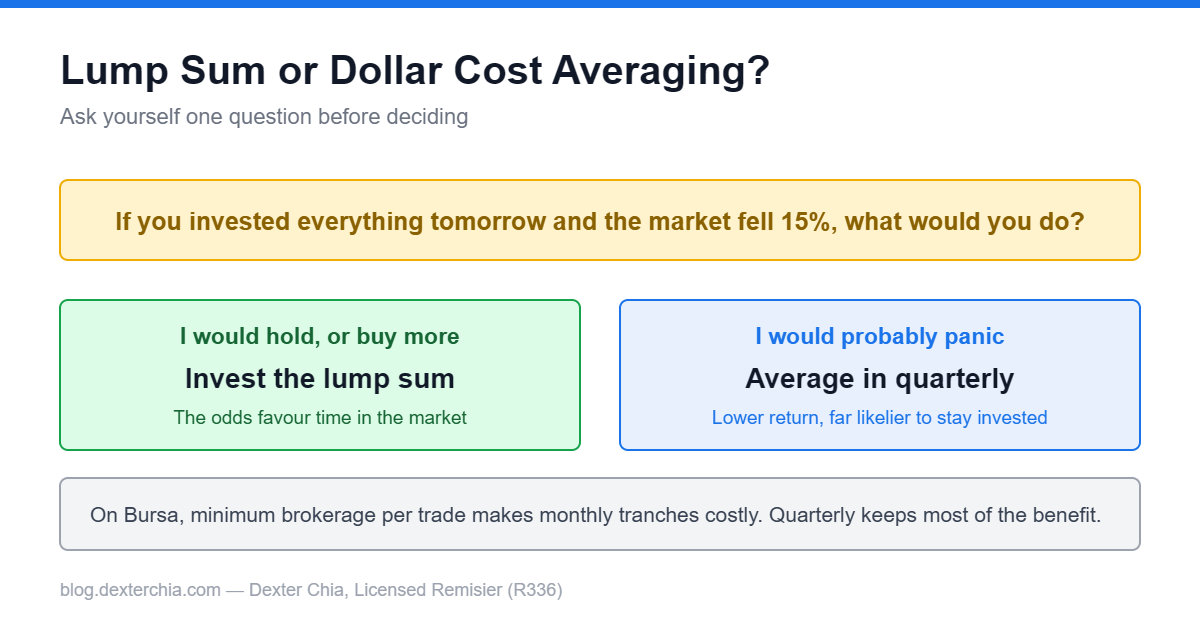 Lump Sum or Dollar Cost Averaging?

Ask yourself one question before deciding

If you invested everything tomorrow and the market fell 15%, what would you do?

I would hold, or buy more

Invest the lump sum

The odds favour time in the market

I would probably panic

Average in quarterly

Lower return, far likelier to stay invested

On Bursa, minimum brokerage per trade makes monthly tranches costly. Quarterly keeps most of the benefit.

blog.dexterchia.com — Dexter Chia, Licensed Remisier (R336)